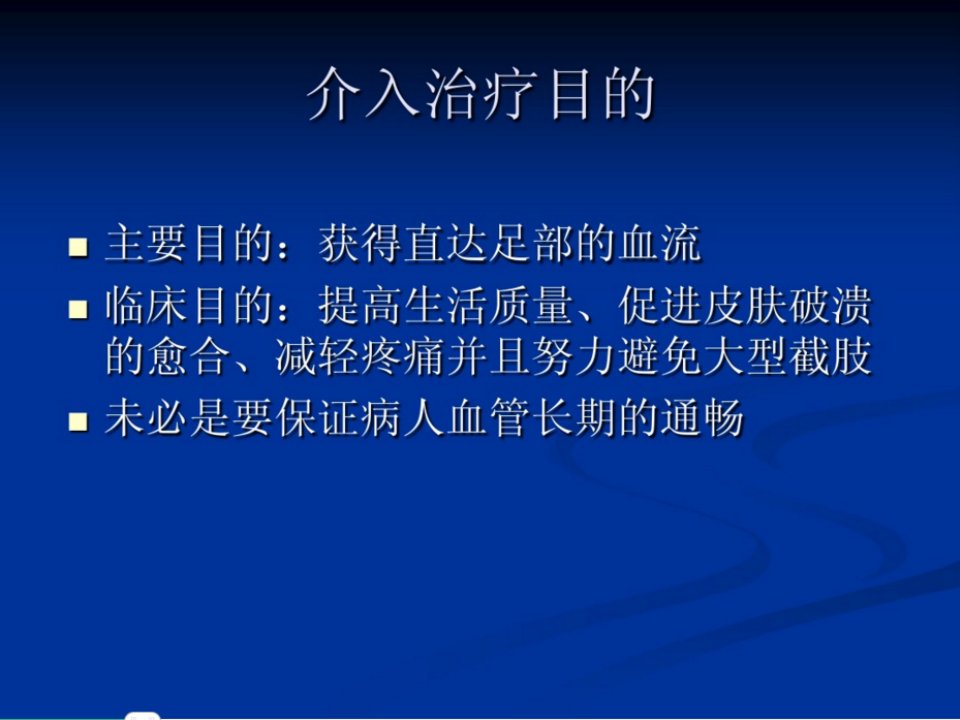 介入治疗目的

■ 主要目的：获得直达足部的血流
■ 临床目的：提高生活质量、促进皮肤破溃的愈合、减轻疼痛并且努力避免大型截肢
■ 未必是要保证病人血管长期的通畅